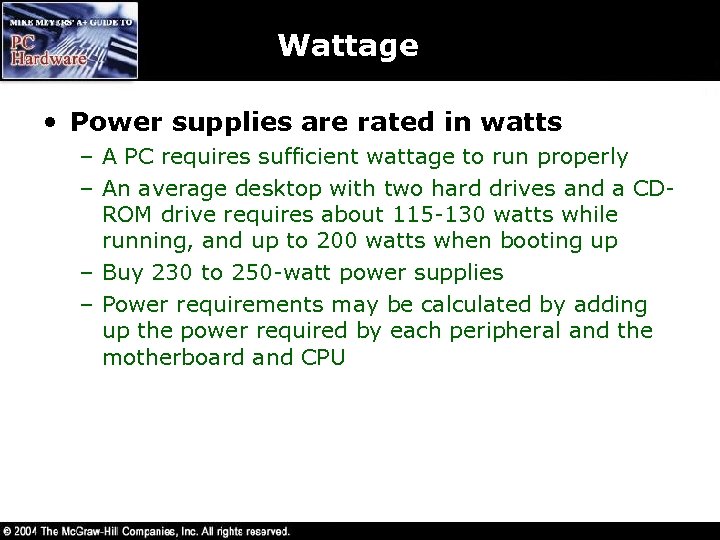 MIKE MEYERS' A+ GUIDE TO
PC Hardware

Wattage

• Power supplies are rated in watts
– A PC requires sufficient wattage to run properly
– An average desktop with two hard drives and a CD-ROM drive requires about 115-130 watts while running, and up to 200 watts when booting up
– Buy 230 to 250-watt power supplies
– Power requirements may be calculated by adding up the power required by each peripheral and the motherboard and CPU

© 2004 The McGraw-Hill Companies, Inc. All rights reserved.